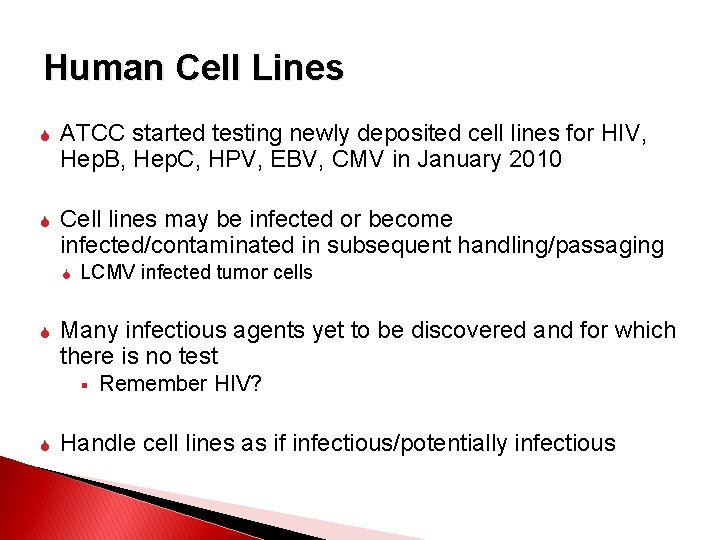 Human Cell Lines

ATCC started testing newly deposited cell lines for HIV, HepB, HepC, HPV, EBV, CMV in January 2010

Cell lines may be infected or become infected/contaminated in subsequent handling/passaging

LCMV infected tumor cells

Many infectious agents yet to be discovered and for which there is no test

Remember HIV?

Handle cell lines as if infectious/potentially infectious